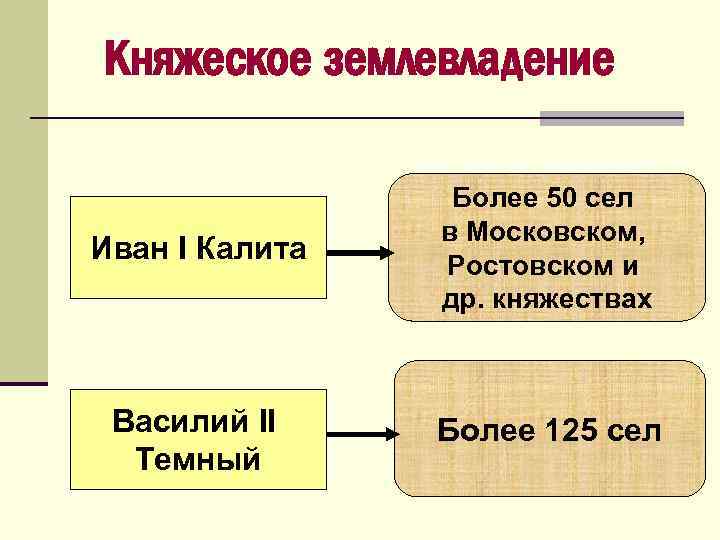 Княжеское землевладение

Иван I Калита

Более 50 сел в Московском, Ростовском и др. княжествах

Василий II Темный

Более 125 сел